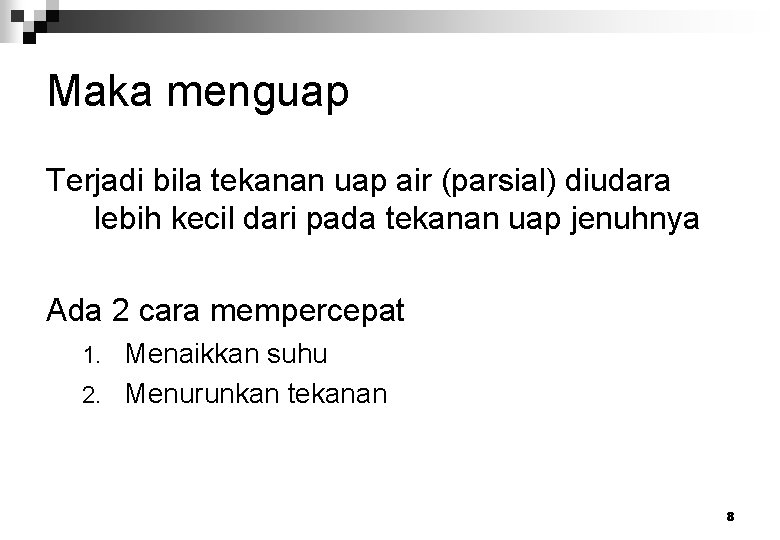 Maka menguap

Terjadi bila tekanan uap air (parsial) diudara lebih kecil dari pada tekanan uap jenuhnya

Ada 2 cara mempercepat
1. Menaikkan suhu
2. Menurunkan tekanan

8